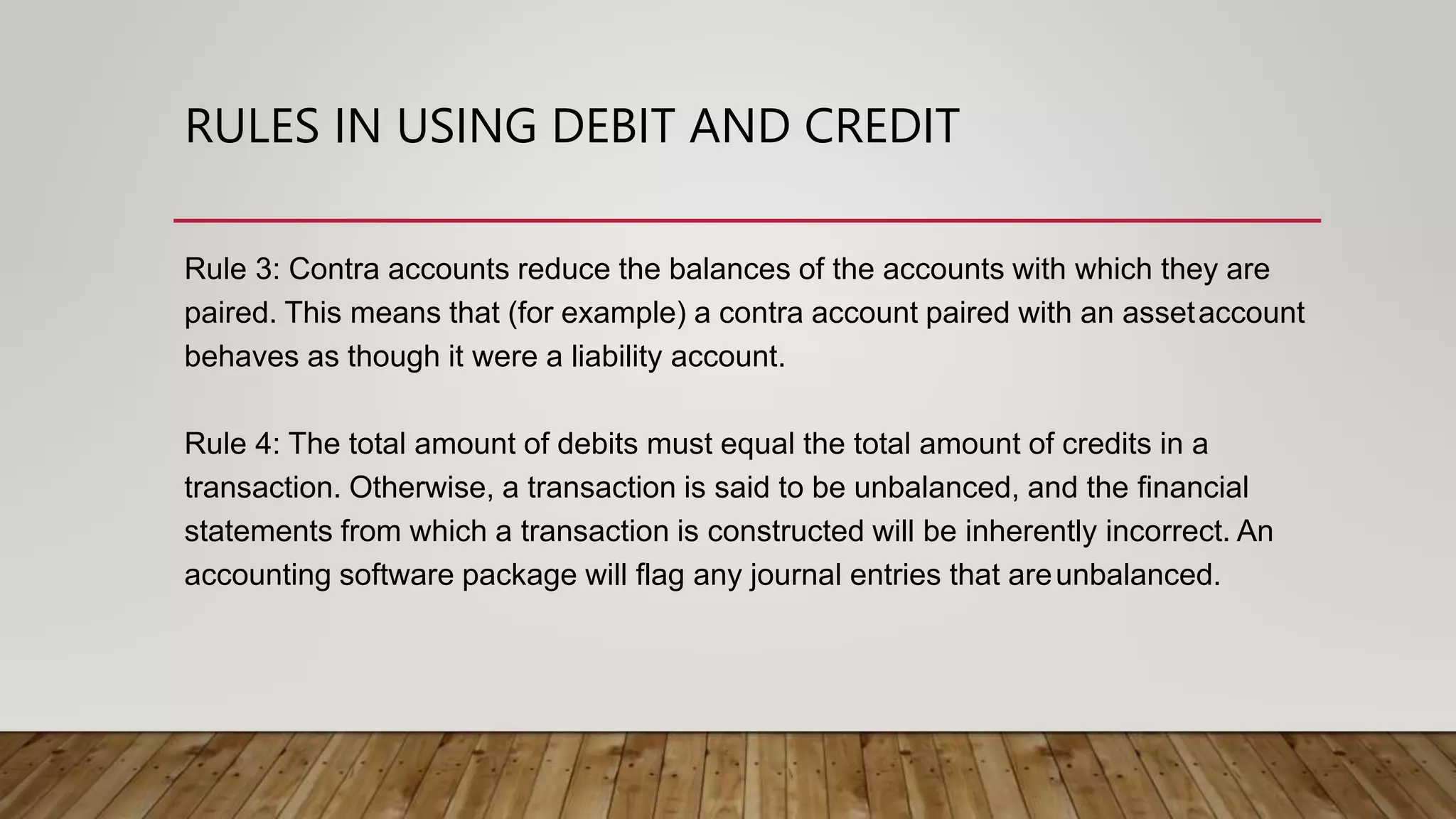 RULES IN USING DEBIT AND CREDIT

Rule 3: Contra accounts reduce the balances of the accounts with which they are paired. This means that (for example) a contra account paired with an asset account behaves as though it were a liability account.

Rule 4: The total amount of debits must equal the total amount of credits in a transaction. Otherwise, a transaction is said to be unbalanced, and the financial statements from which a transaction is constructed will be inherently incorrect. An accounting software package will flag any journal entries that are unbalanced.